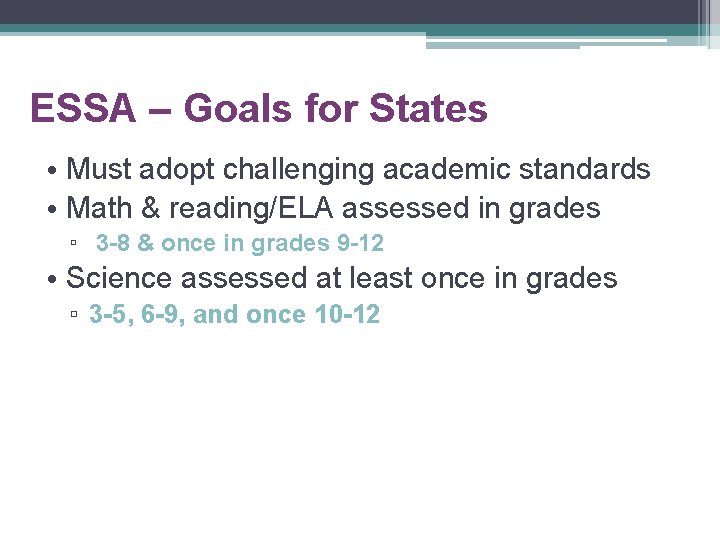 ESSA – Goals for States

• Must adopt challenging academic standards
• Math & reading/ELA assessed in grades
▫ 3-8 & once in grades 9-12
• Science assessed at least once in grades
▫ 3-5, 6-9, and once 10-12